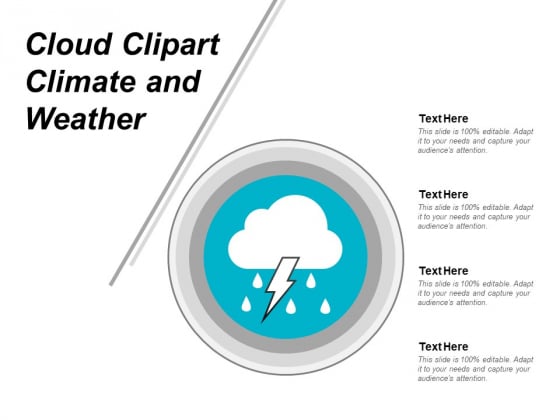 Cloud Clipart Climate and Weather

Text Here
This slide is 100% editable. Adapt it to your needs and capture your audience's attention.

Text Here
This slide is 100% editable. Adapt it to your needs and capture your audience's attention.

Text Here
This slide is 100% editable. Adapt it to your needs and capture your audience's attention.

Text Here
This slide is 100% editable. Adapt it to your needs and capture your audience's attention.